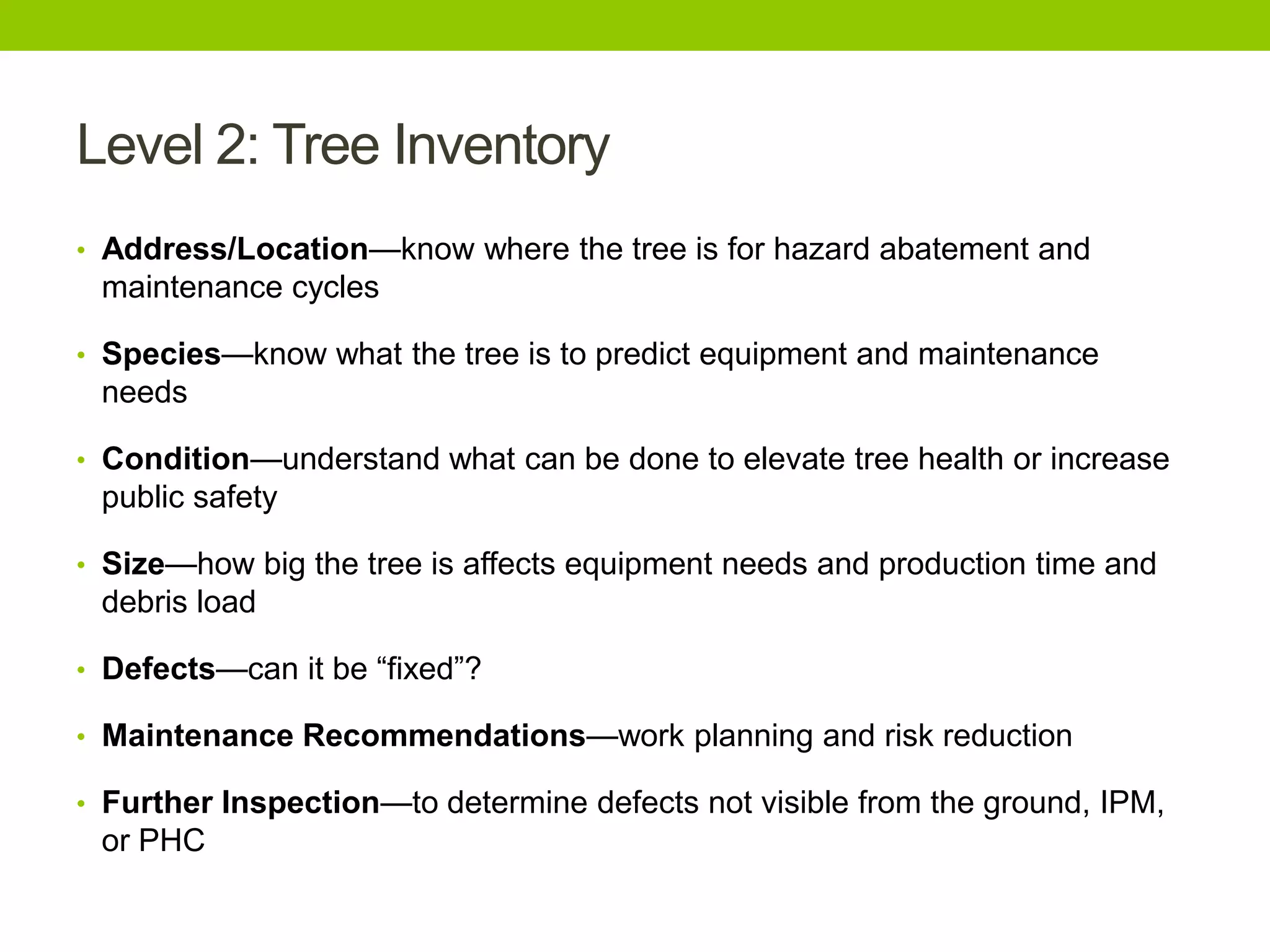 Level 2: Tree Inventory

• Address/Location—know where the tree is for hazard abatement and maintenance cycles

• Species—know what the tree is to predict equipment and maintenance needs

• Condition—understand what can be done to elevate tree health or increase public safety

• Size—how big the tree is affects equipment needs and production time and debris load

• Defects—can it be “fixed”?

• Maintenance Recommendations—work planning and risk reduction

• Further Inspection—to determine defects not visible from the ground, IPM, or PHC